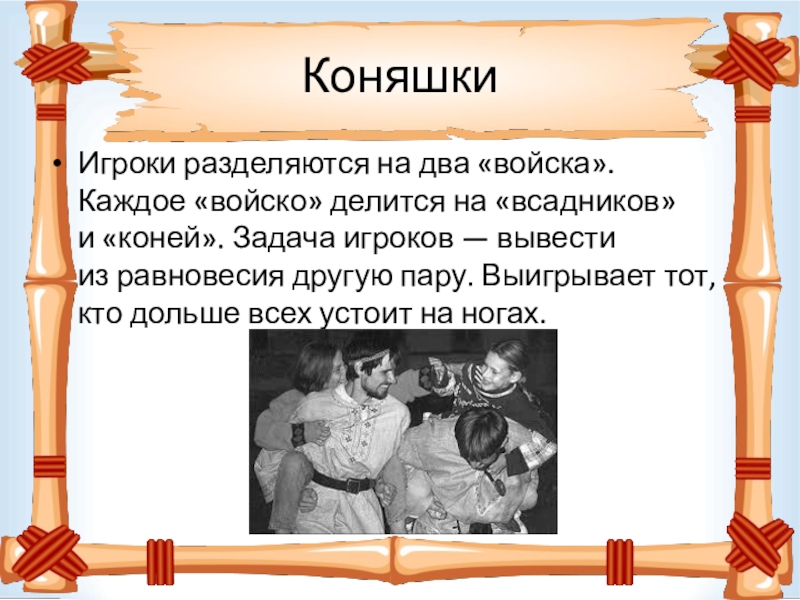 Коняшки

• Игроки разделяются на два «войска». Каждое «войско» делится на «всадников» и «коней». Задача игроков — вывести из равновесия другую пару. Выигрывает тот, кто дольше всех устоит на ногах.